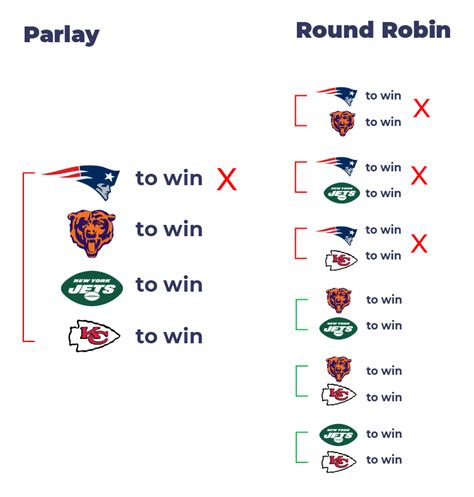 Parlay

to win X
to win
NEW YORK JETS to win
KC to win

Round Robin

to win X
to win

to win X
NEW YORK JETS to win

to win X
KC to win

to win
NEW YORK JETS to win

to win
KC to win

NEW YORK JETS to win
KC to win